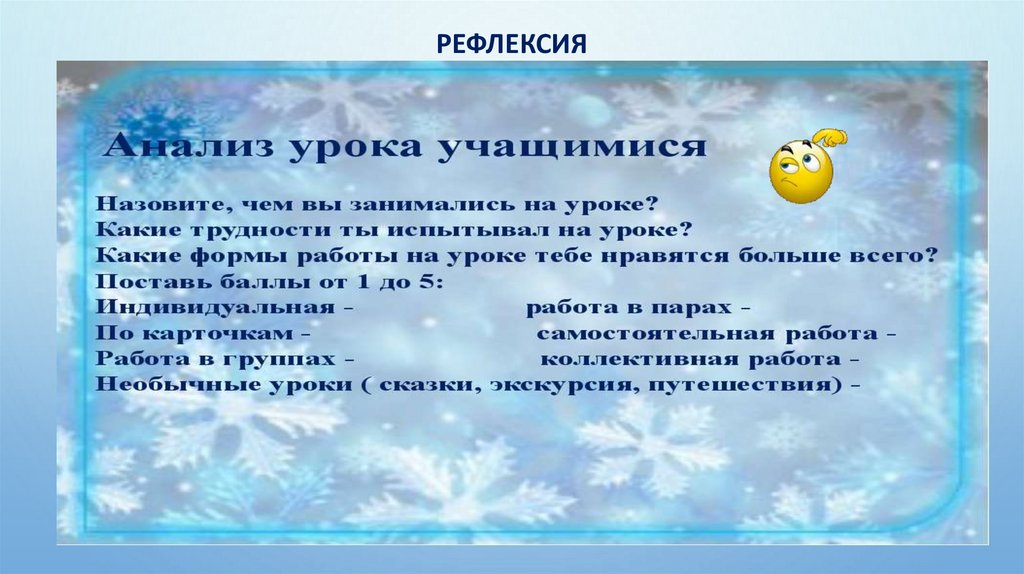 РЕФЛЕКСИЯ

Анализ урока учащимися

Назовите, чем вы занимались на уроке?
Какие трудности ты испытывал на уроке?
Какие формы работы на уроке тебе нравятся больше всего?
Поставь баллы от 1 до 5:
Индивидуальная – работа в парах –
По карточкам – самостоятельная работа –
Работа в группах – коллективная работа –
Необычные уроки ( сказки, экскурсия, путешествия) –